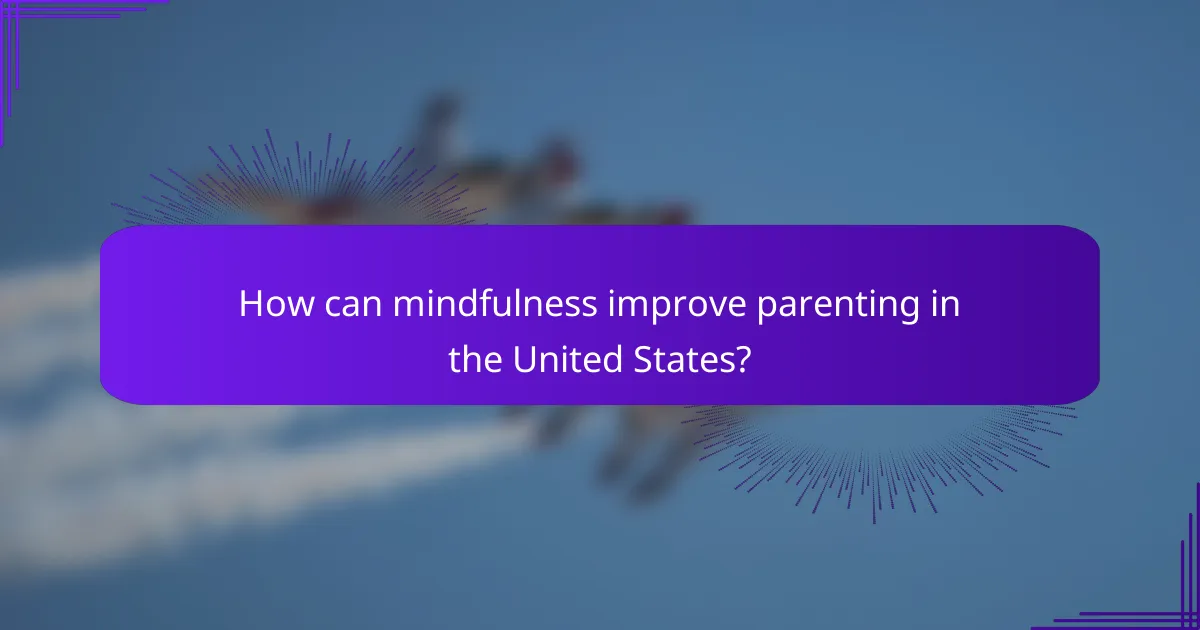 How can mindfulness improve parenting in the United States?